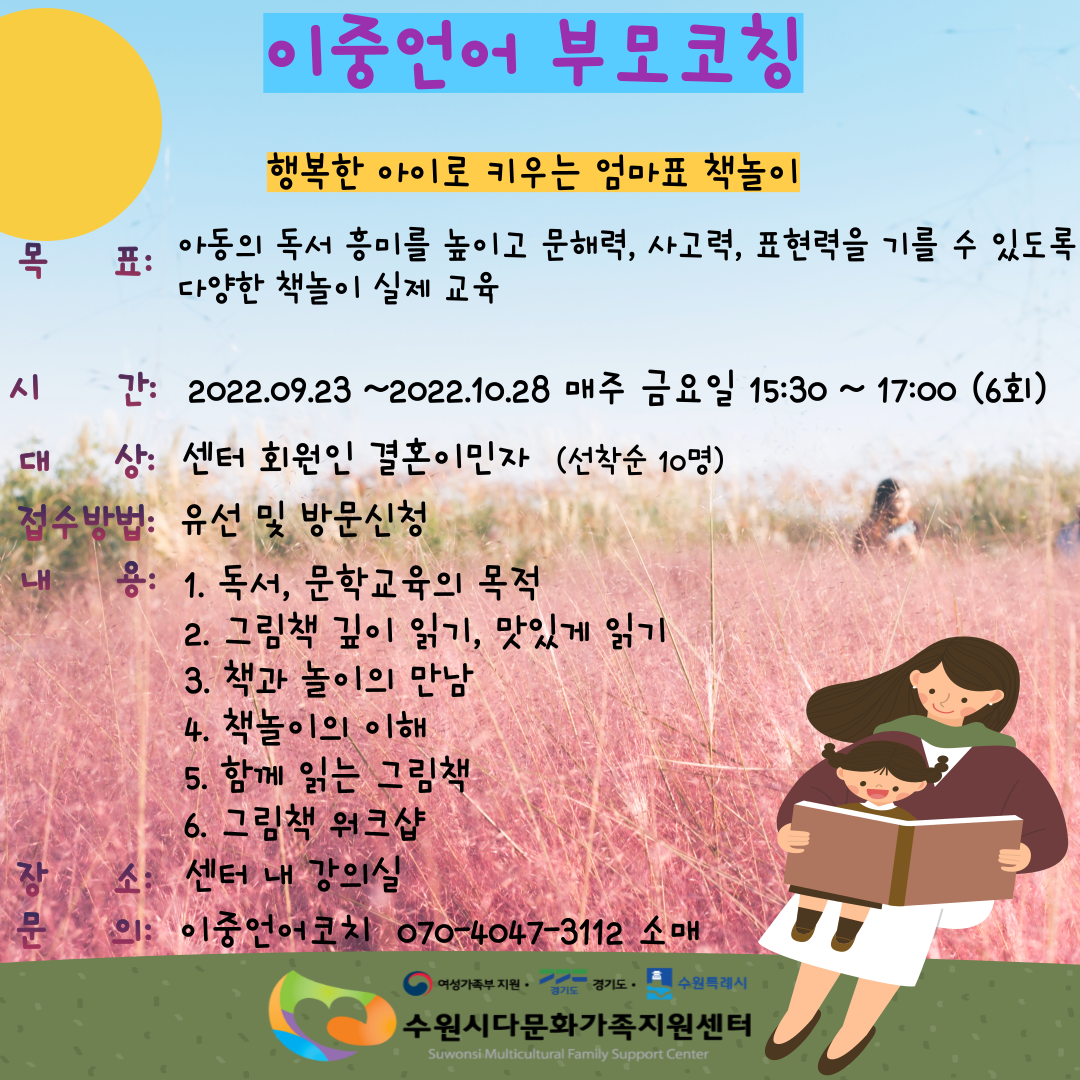 이중언어 부모코칭

행복한 아이로 키우는 엄마표 책놀이

목 표: 아동의 독서 흥미를 높이고 문해력, 사고력, 표현력을 기를 수 있도록 다양한 책놀이 실제 교육

시 간: 2022.09.23 ~2022.10.28 매주 금요일 15:30 ~ 17:00 (6회)

대 상: 센터 회원인 결혼이민자 (선착순 10명)

접수방법: 유선 및 방문신청

내 용: 1. 독서, 문학교육의 목적
2. 그림책 깊이 읽기, 맛있게 읽기
3. 책과 놀이의 만남
4. 책놀이의 이해
5. 함께 읽는 그림책
6. 그림책 워크샵

장 소: 센터 내 강의실

문 의: 이중언어코치 070-4047-3112 소매

여성가족부 지원 · 경기도 경기도 · 수원특례시

수원시다문화가족지원센터
Suwonsi Multicultural Family Support Center